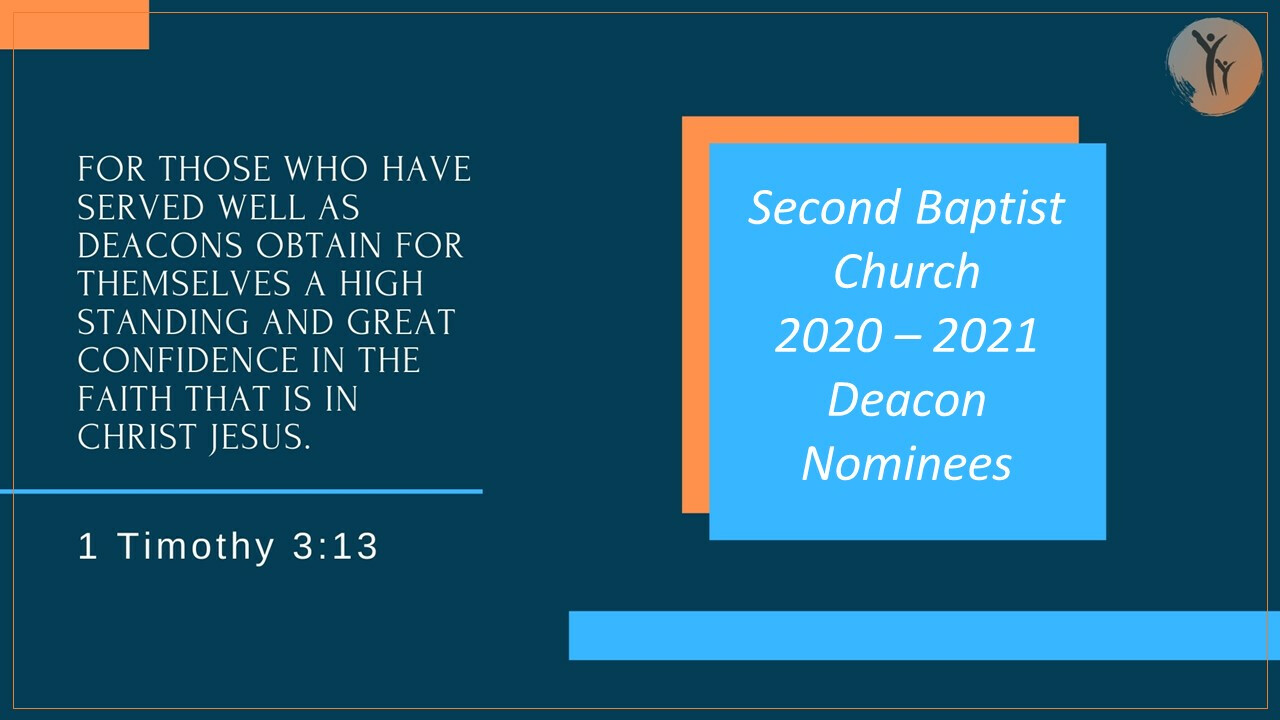 FOR THOSE WHO HAVE SERVED WELL AS DEACONS OBTAIN FOR THEMSELVES A HIGH STANDING AND GREAT CONFIDENCE IN THE FAITH THAT IS IN CHRIST JESUS.

1 Timothy 3:13

Second Baptist Church
2020 – 2021
Deacon Nominees